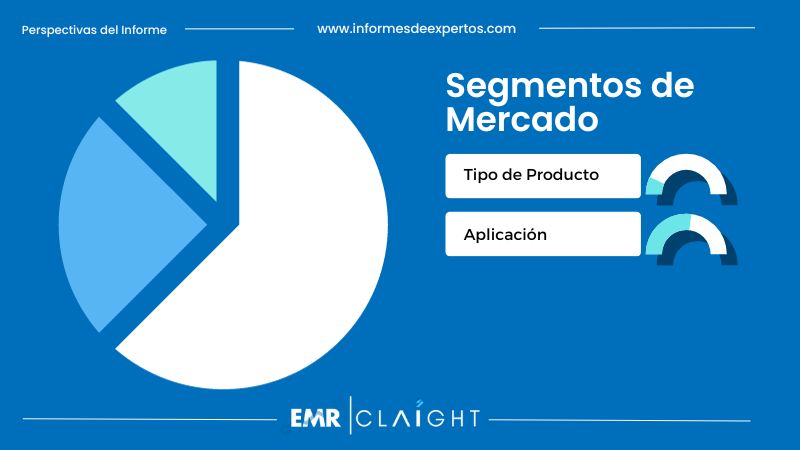 Perspectivas del Informe

www.informesdeexpertos.com

Segmentos de Mercado

Tipo de Producto

Aplicación

EMR | CLAIGHT